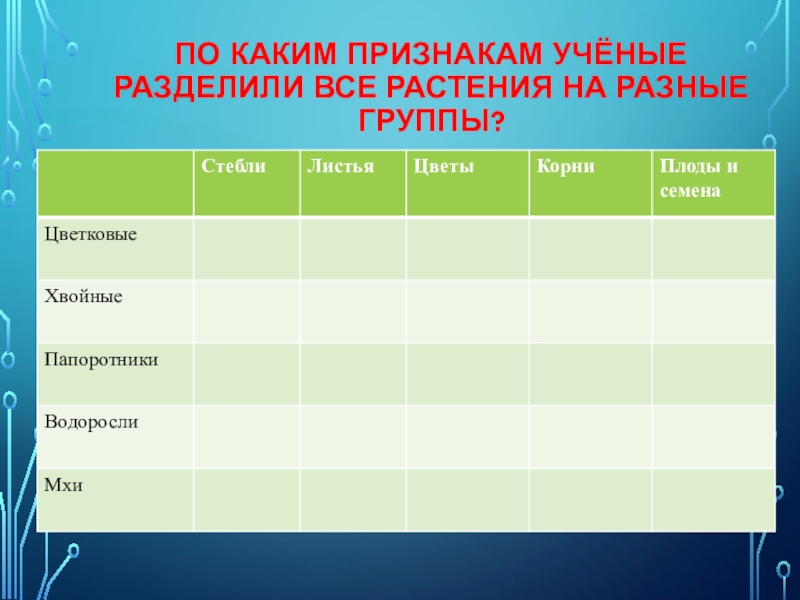 ПО КАКИМ ПРИЗНАКАМ УЧЁНЫЕ РАЗДЕЛИЛИ ВСЕ РАСТЕНИЯ НА РАЗНЫЕ ГРУППЫ?

| | Стебли | Листья | Цветы | Корни | Плоды и семена |
|---|---|---|---|---|---|
| Цветковые | | | | | |
| Хвойные | | | | | |
| Папоротники | | | | | |
| Водоросли | | | | | |
| Мхи | | | | | |